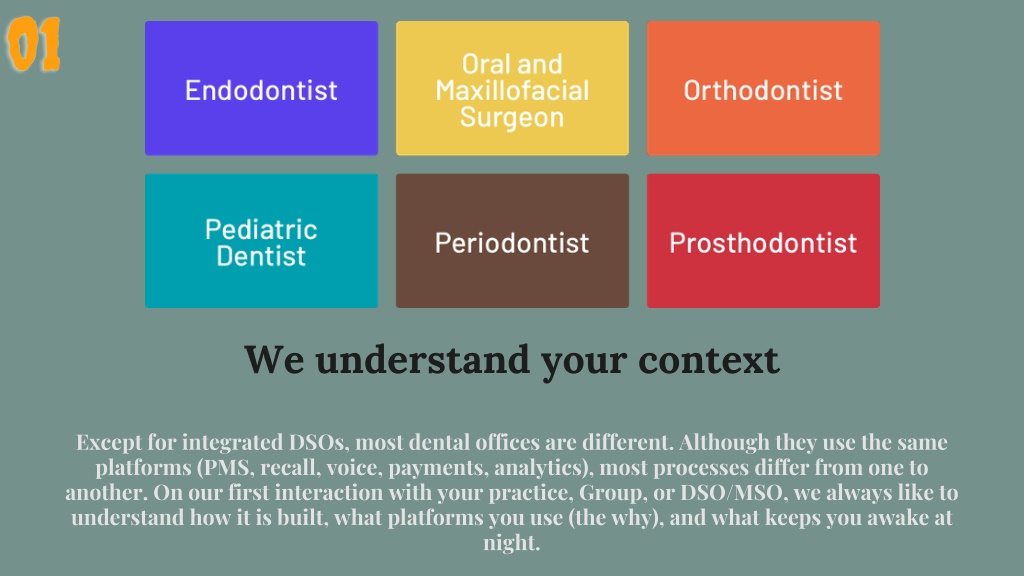 01

Endodontist

Oral and Maxillofacial Surgeon

Orthodontist

Pediatric Dentist

Periodontist

Prosthodontist

We understand your context

Except for integrated DSOs, most dental offices are different. Although they use the same platforms (PMS, recall, voice, payments, analytics), most processes differ from one to another. On our first interaction with your practice, Group, or DSO/MSO, we always like to understand how it is built, what platforms you use (the why), and what keeps you awake at night.